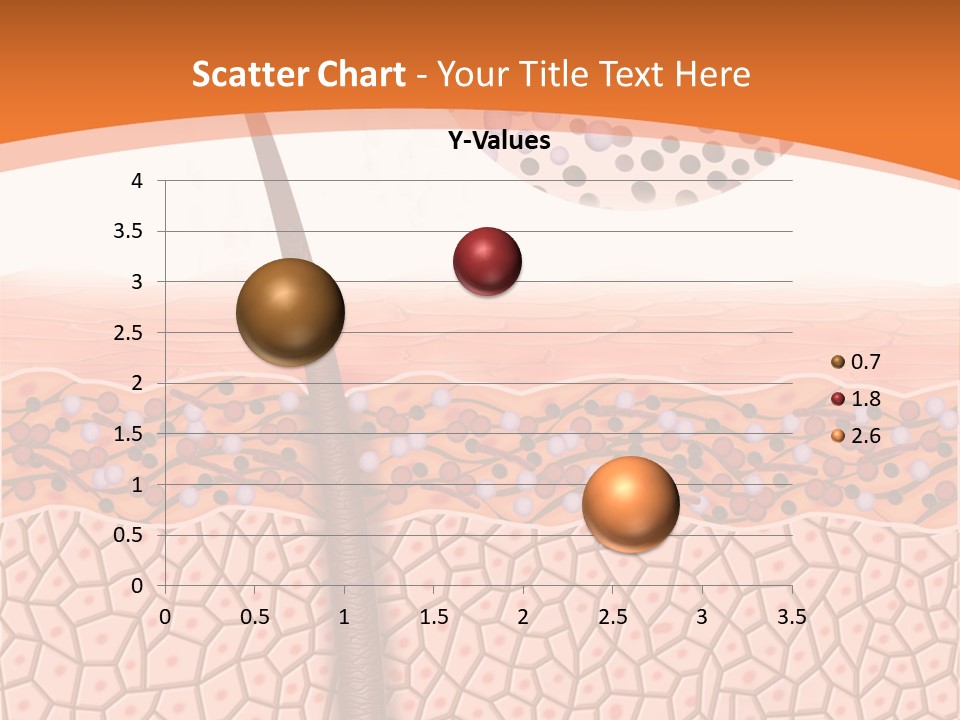 Scatter Chart - Your Title Text Here

Y-Values

4
3.5
3
2.5
2
1.5
1
0.5
0

0 0.5 1 1.5 2 2.5 3 3.5

0.7
1.8
2.6